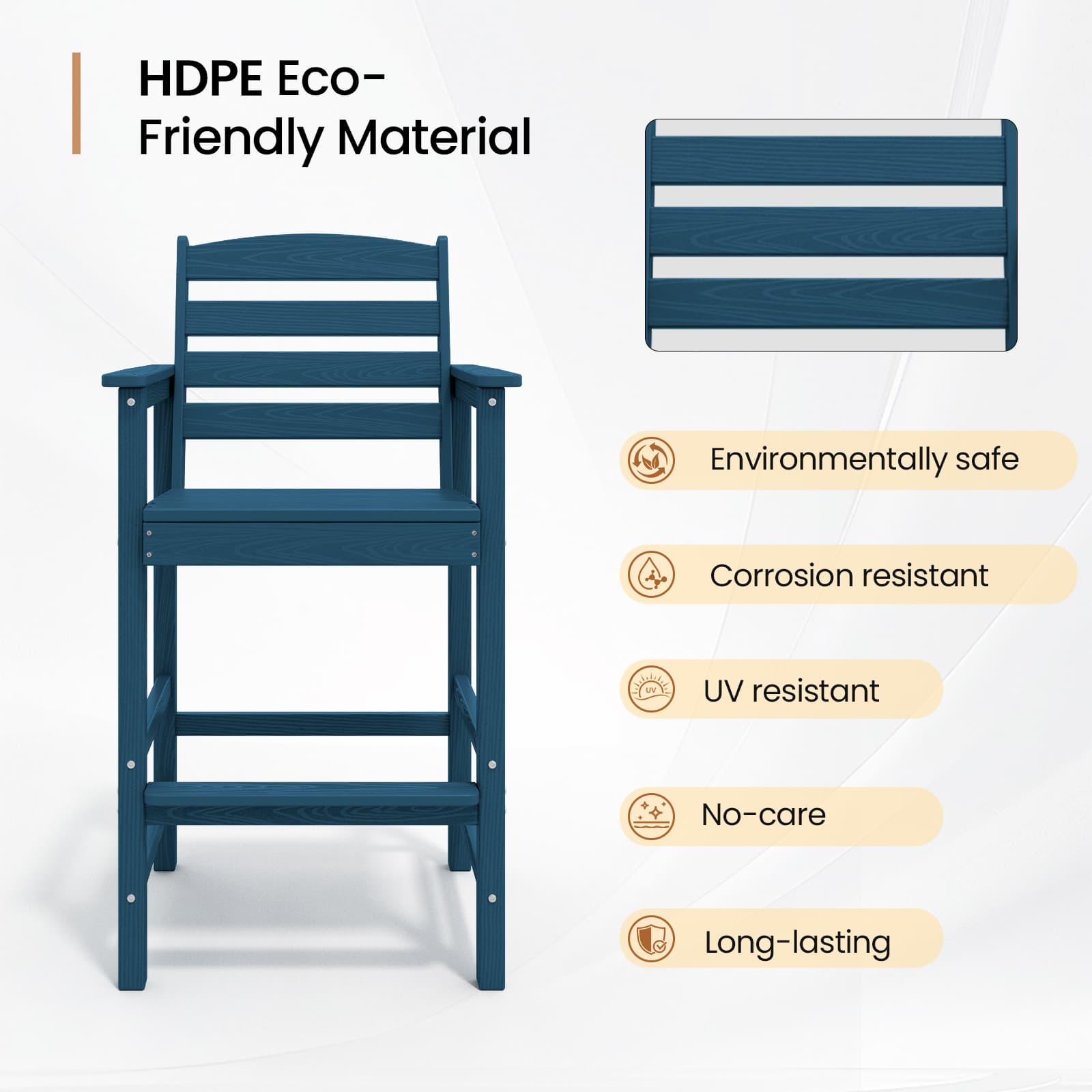 HDPE Eco-Friendly Material

Environmentally safe

Corrosion resistant

UV

UV resistant

No-care

Long-lasting